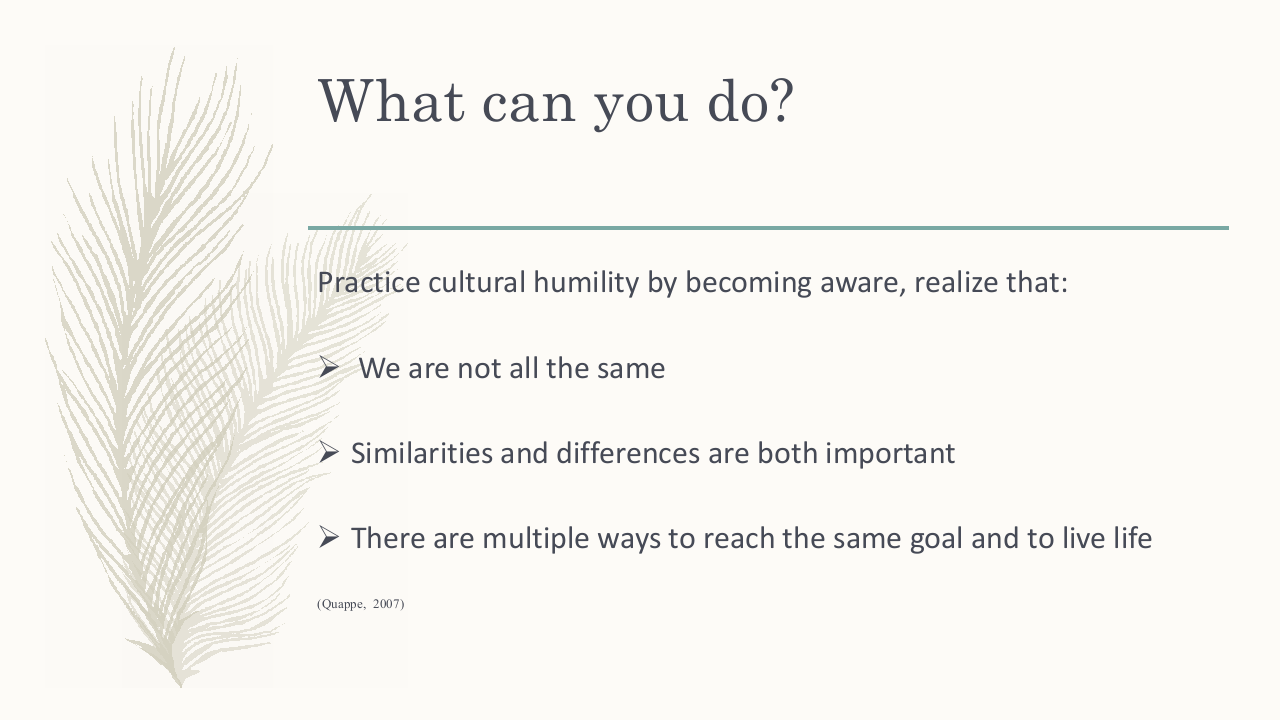 What can you do?

Practice cultural humility by becoming aware, realize that:

➢ We are not all the same

➢ Similarities and differences are both important

➢ There are multiple ways to reach the same goal and to live life

(Quappe, 2007)